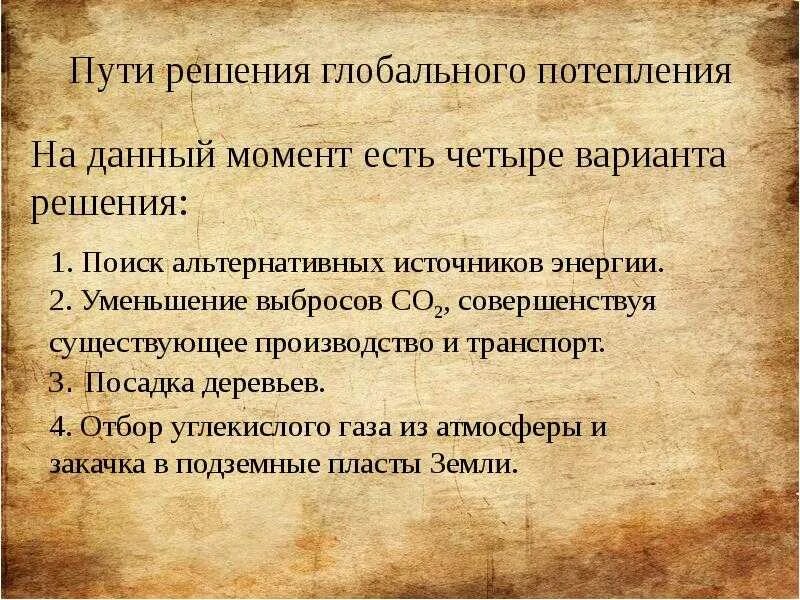 Пути решения глобального потепления

На данный момент есть четыре варианта решения:

1. Поиск альтернативных источников энергии.
2. Уменьшение выбросов $CO_2$, совершенствуя существующее производство и транспорт.
3. Посадка деревьев.
4. Отбор углекислого газа из атмосферы и закачка в подземные пласты Земли.